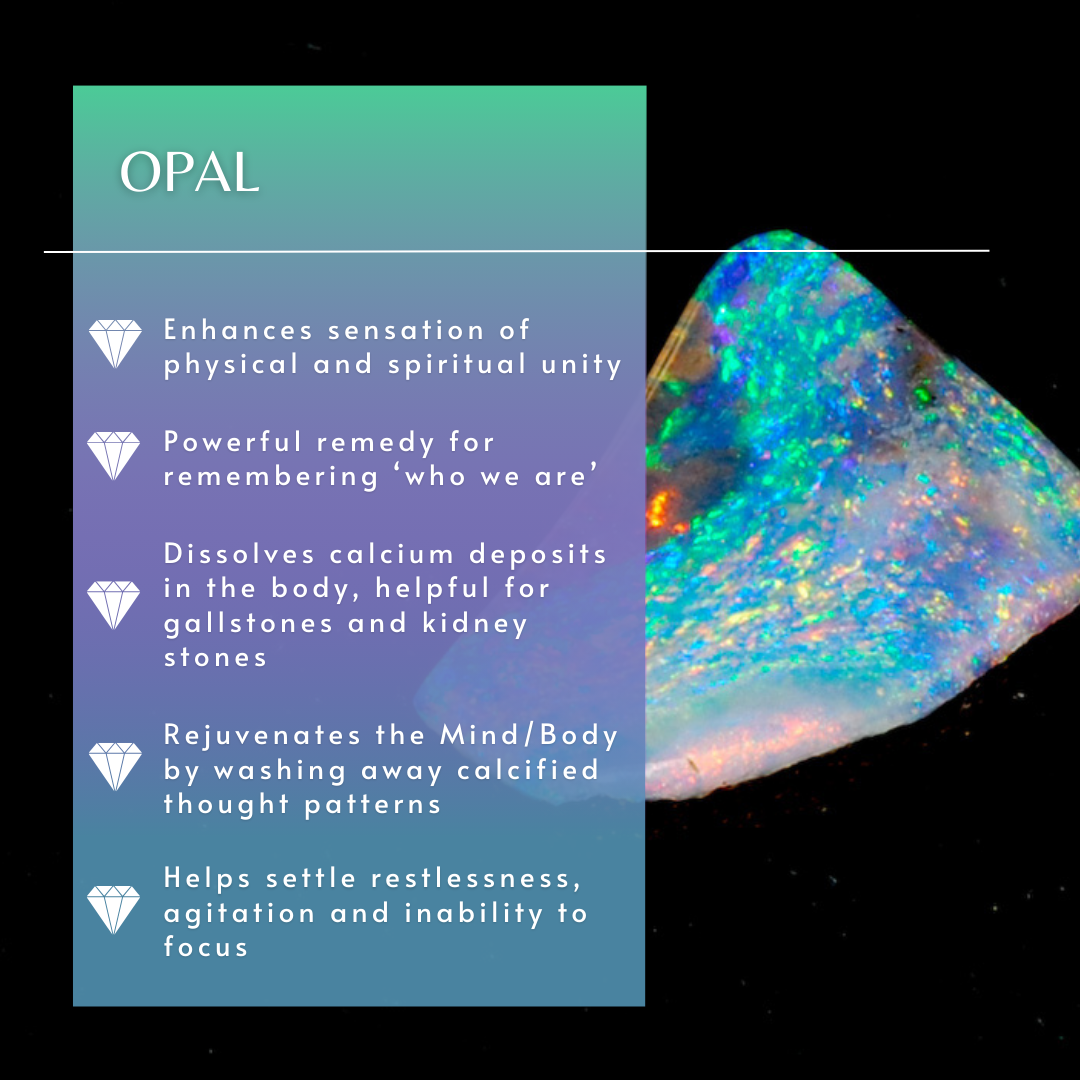 OPAL

Enhances sensation of physical and spiritual unity

Powerful remedy for remembering ‘who we are’

Dissolves calcium deposits in the body, helpful for gallstones and kidney stones

Rejuvenates the Mind/Body by washing away calcified thought patterns

Helps settle restlessness, agitation and inability to focus